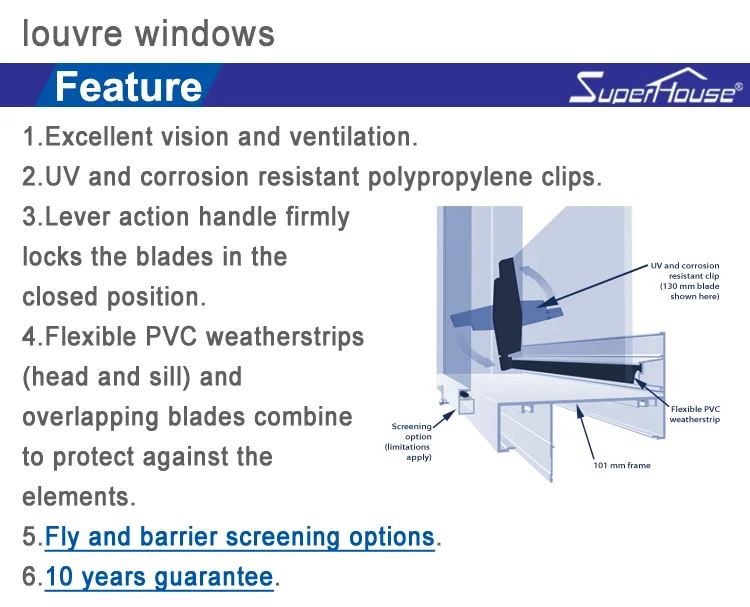 louvre windows

Feature

SuperHouse®

1.Excellent vision and ventilation.

2.UV and corrosion resistant polypropylene clips.

3.Lever action handle firmly locks the blades in the closed position.

4.Flexible PVC weatherstrips (head and sill) and overlapping blades combine to protect against the elements.

5.Fly and barrier screening options.

6.10 years guarantee.

UV and corrosion resistant clip (130 mm blade shown here)

Flexible PVC weatherstrip

Screening option (limitations apply)

101 mm frame